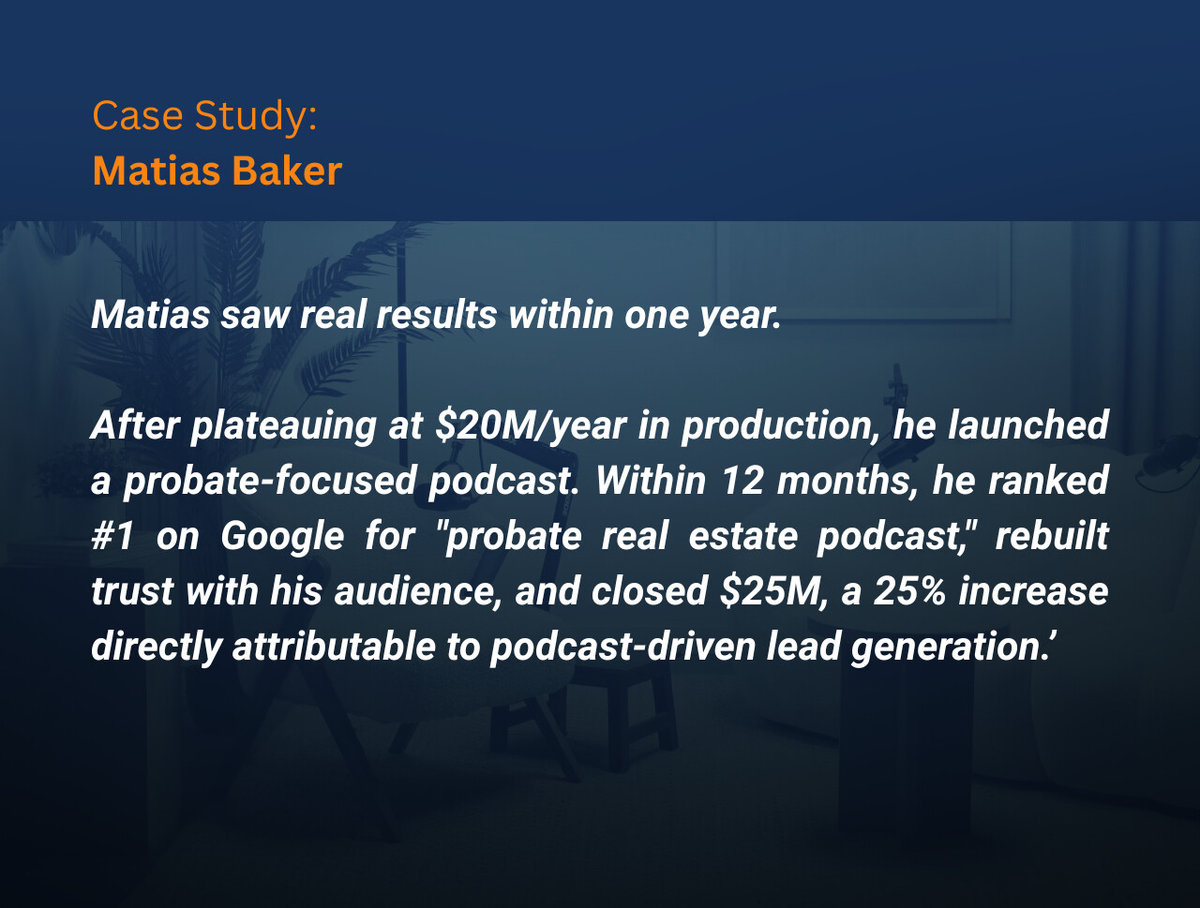 Case Study:
Matias Baker

Matias saw real results within one year.

After plateauing at \$20M/year in production, he launched a probate-focused podcast. Within 12 months, he ranked #1 on Google for "probate real estate podcast," rebuilt trust with his audience, and closed \$25M, a 25% increase directly attributable to podcast-driven lead generation.’